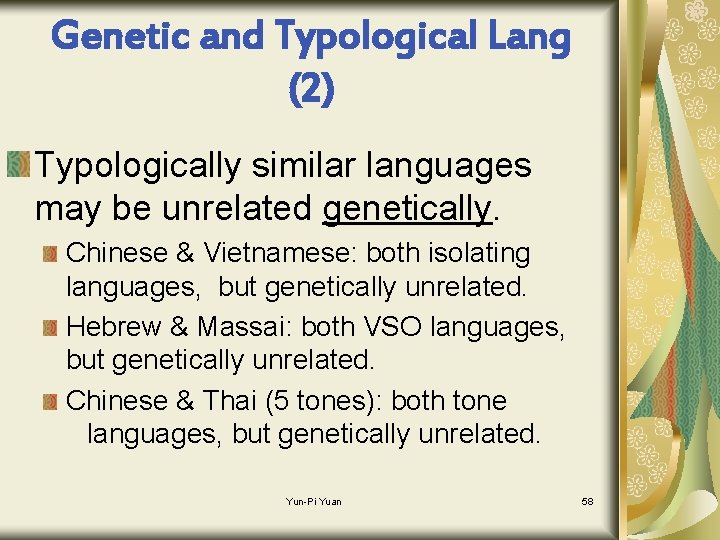 Genetic and Typological Lang (2)

Typologically similar languages may be unrelated genetically.

Chinese & Vietnamese: both isolating languages, but genetically unrelated.

Hebrew & Massai: both VSO languages, but genetically unrelated.

Chinese & Thai (5 tones): both tone languages, but genetically unrelated.

Yun-Pi Yuan

58